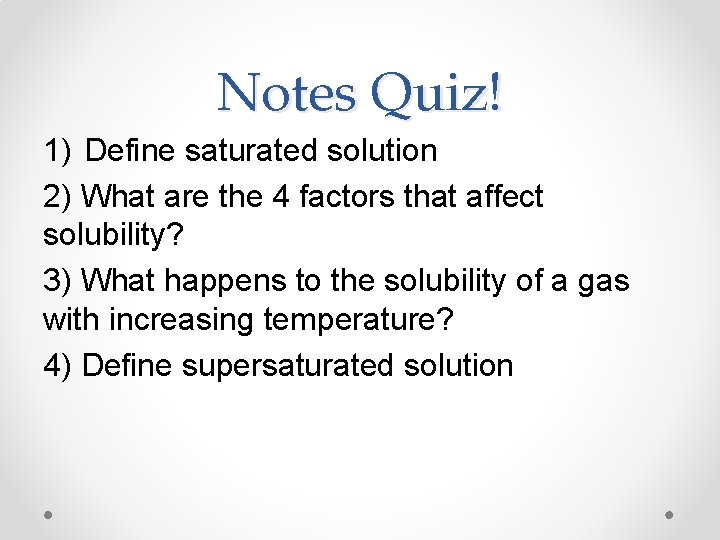 Notes Quiz!

1) Define saturated solution

2) What are the 4 factors that affect solubility?

3) What happens to the solubility of a gas with increasing temperature?

4) Define supersaturated solution